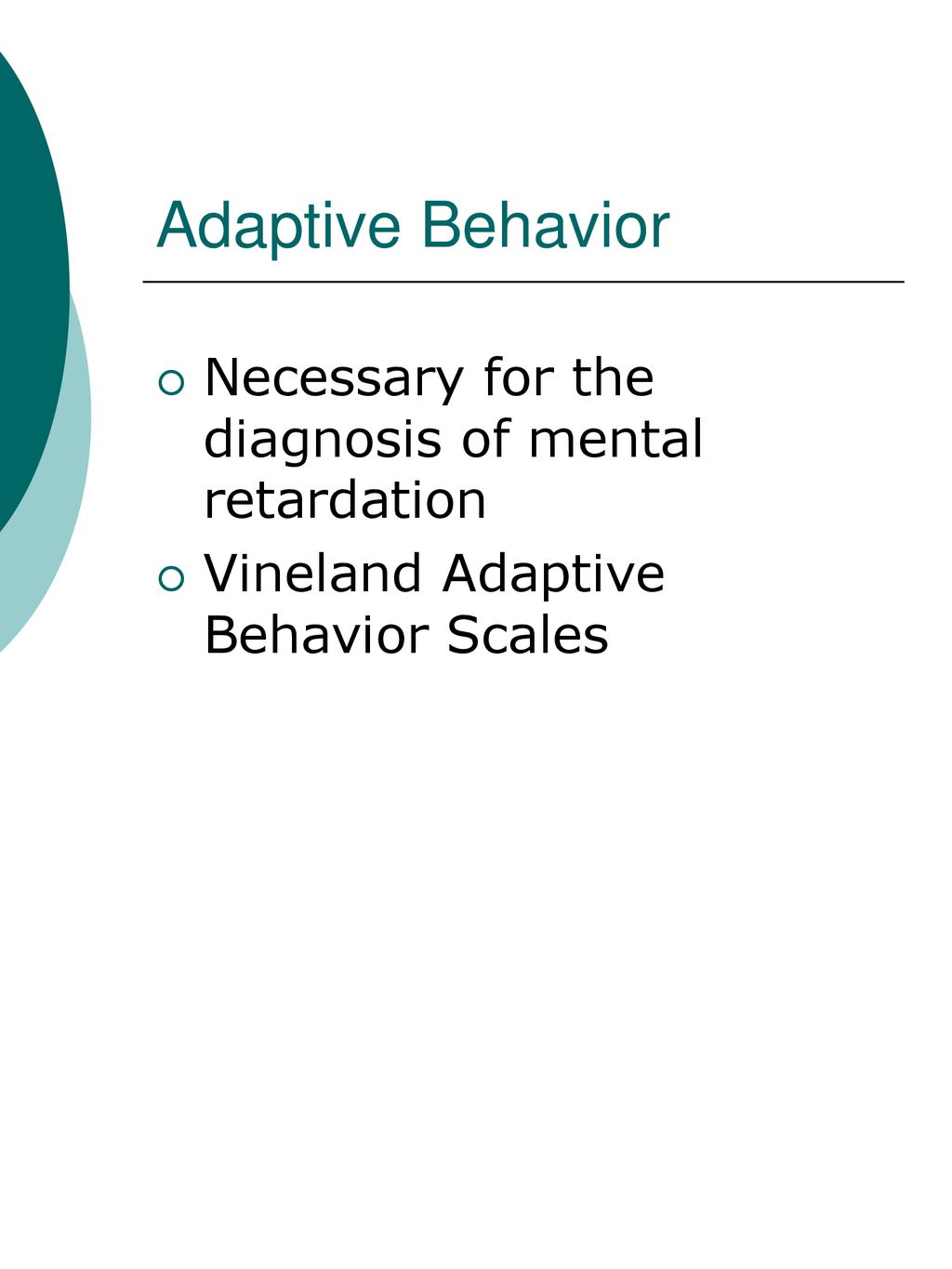 Adaptive Behavior

Necessary for the diagnosis of mental retardation

Vineland Adaptive Behavior Scales